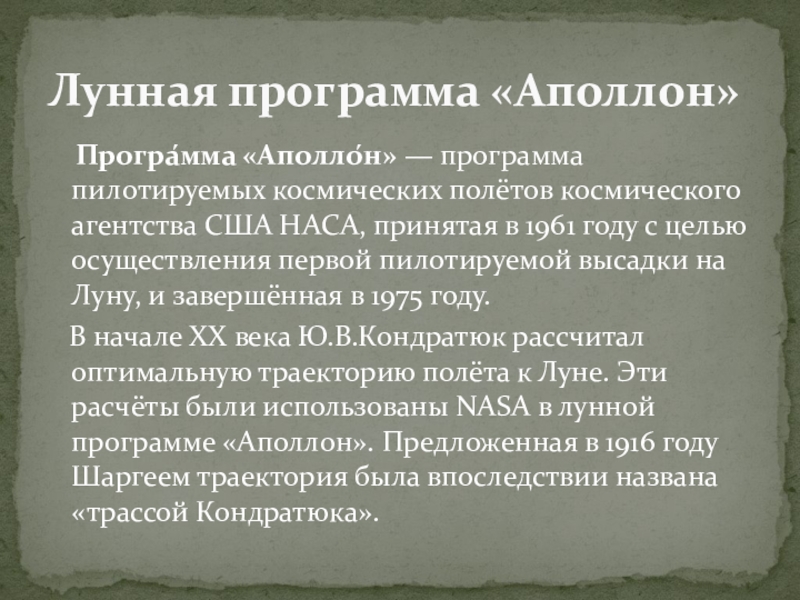 Лунная программа «Аполлон»

Програ́мма «Аполло́н» — программа пилотируемых космических полётов космического агентства США НАСА, принятая в 1961 году с целью осуществления первой пилотируемой высадки на Луну, и завершённая в 1975 году.

В начале XX века Ю.В.Кондратюк рассчитал оптимальную траекторию полёта к Луне. Эти расчёты были использованы NASA в лунной программе «Аполлон». Предложенная в 1916 году Шаргеем траектория была впоследствии названа «трассой Кондратюка».